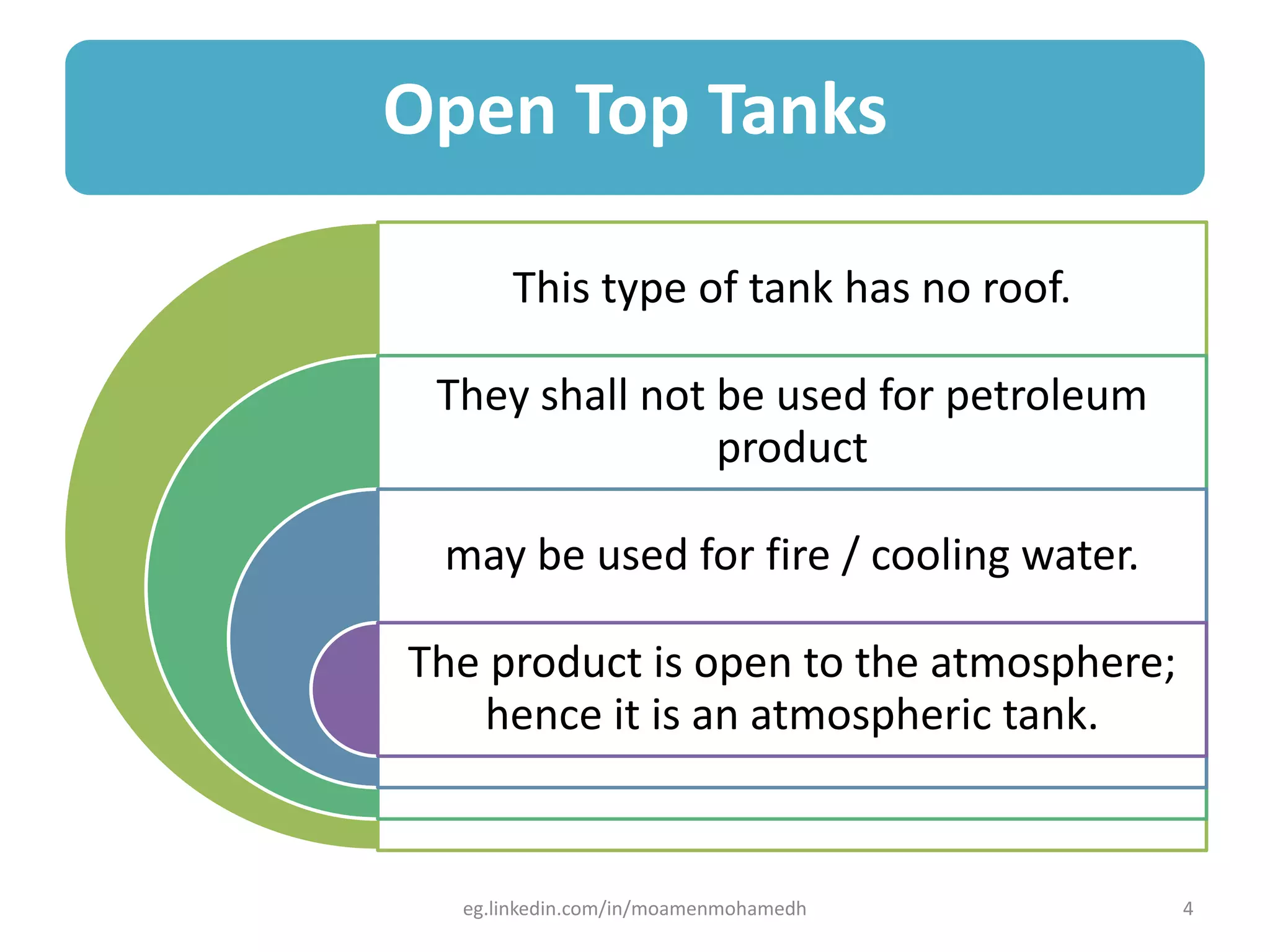 Open Top Tanks

This type of tank has no roof.

They shall not be used for petroleum product

may be used for fire / cooling water.

The product is open to the atmosphere; hence it is an atmospheric tank.

eg.linkedin.com/in/moamenmohamedh

4